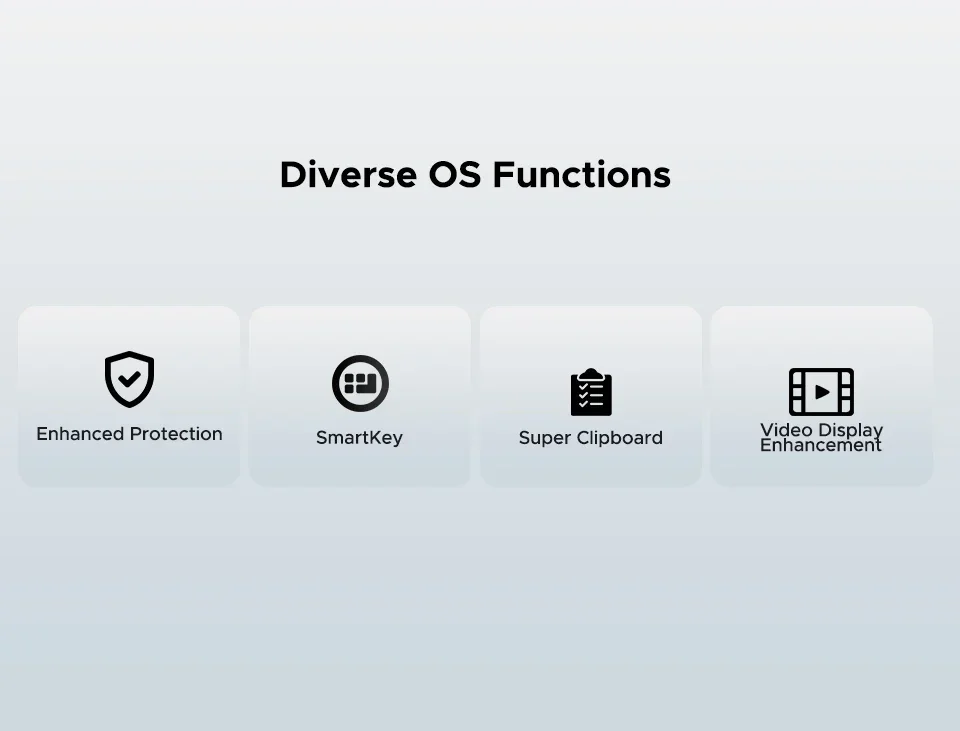 Diverse OS Functions

Enhanced Protection

SmartKey

Super Clipboard

Video Display Enhancement